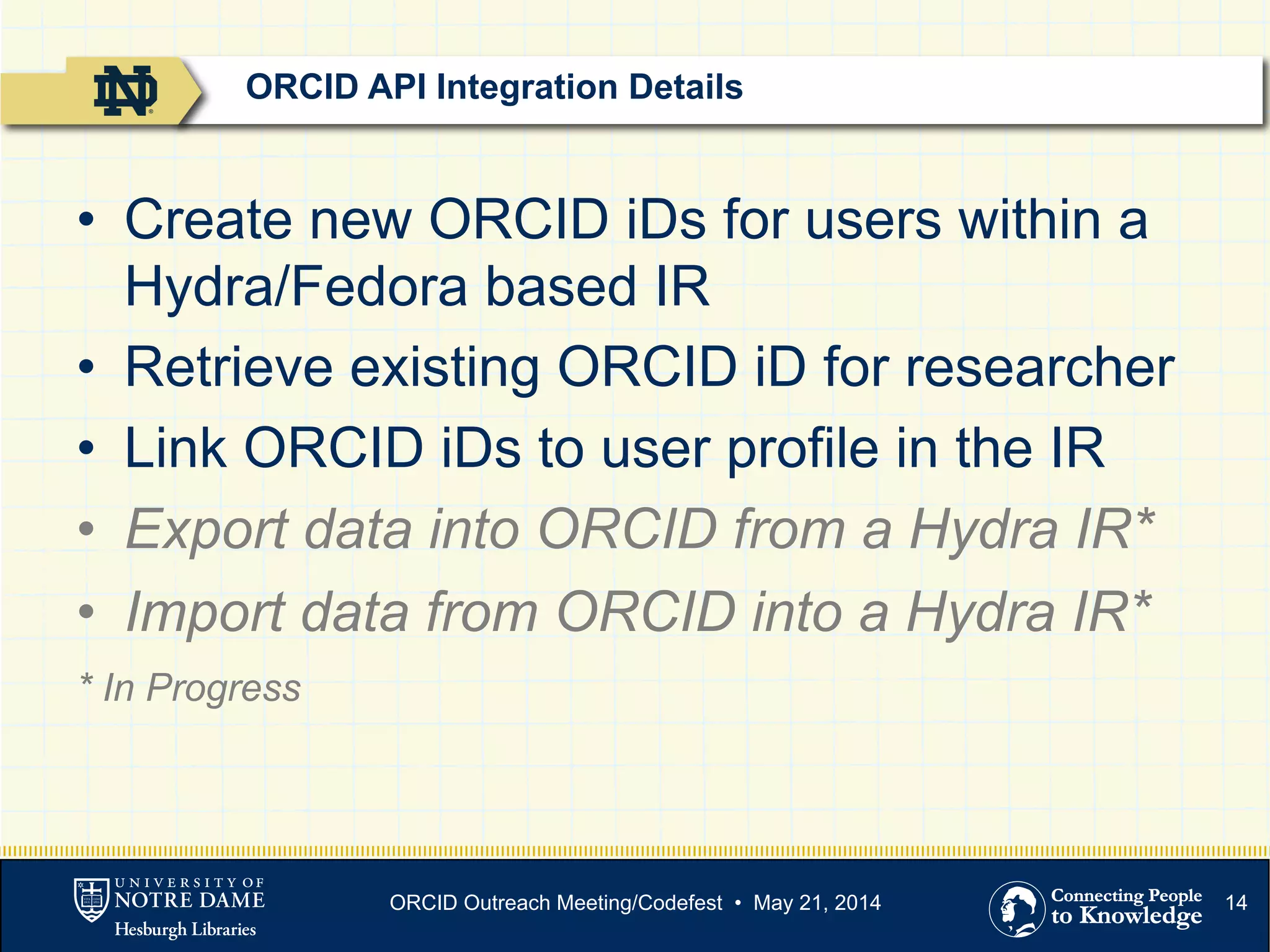 ND

ORCID API Integration Details

• Create new ORCID iDs for users within a Hydra/Fedora based IR
• Retrieve existing ORCID iD for researcher
• Link ORCID iDs to user profile in the IR
• Export data into ORCID from a Hydra IR*
• Import data from ORCID into a Hydra IR*

* In Progress

UNIVERSITY OF NOTRE DAME
Hesburgh Libraries

ORCID Outreach Meeting/Codefest • May 21, 2014

Connecting People to Knowledge

14